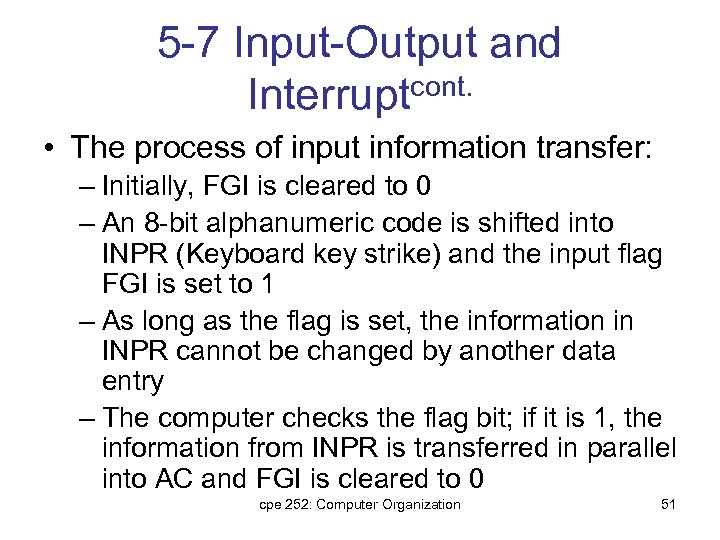 5-7 Input-Output and Interrupt$^{cont.}$

• The process of input information transfer:
– Initially, FGI is cleared to 0
– An 8-bit alphanumeric code is shifted into INPR (Keyboard key strike) and the input flag FGI is set to 1
– As long as the flag is set, the information in INPR cannot be changed by another data entry
– The computer checks the flag bit; if it is 1, the information from INPR is transferred in parallel into AC and FGI is cleared to 0

cpe 252: Computer Organization

51